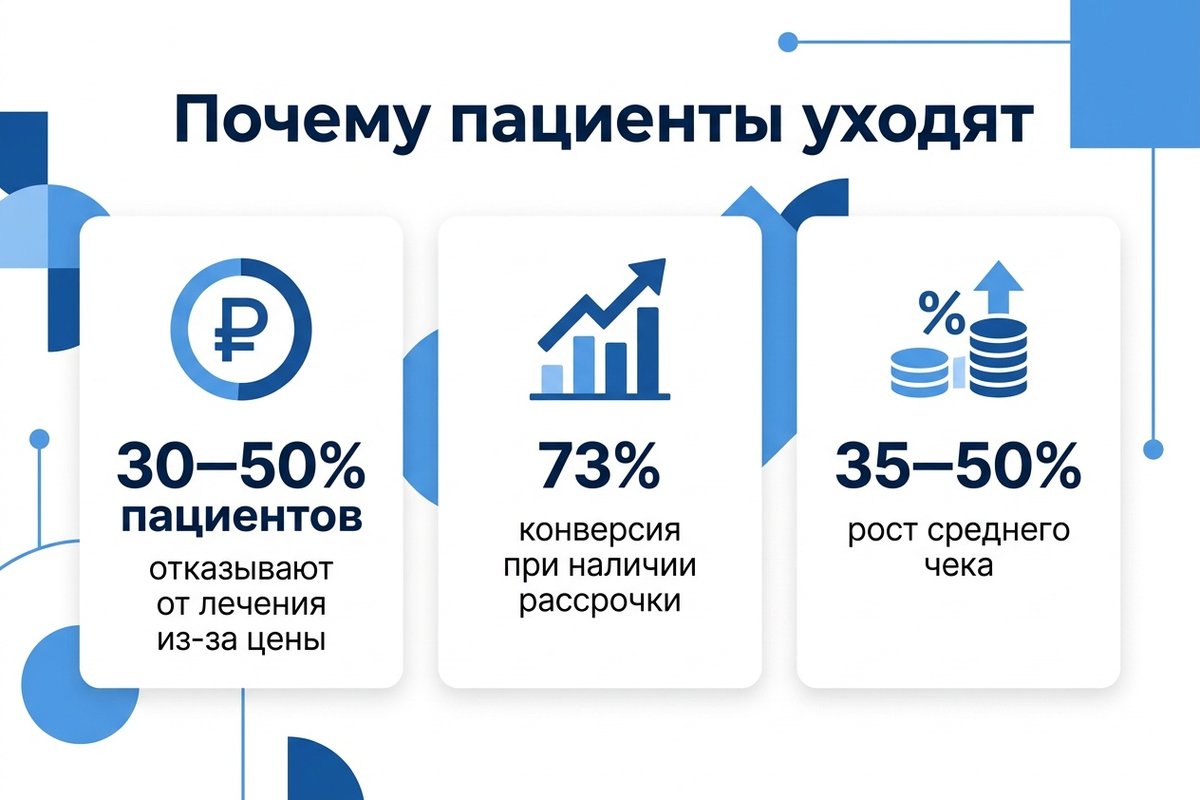 Почему пациенты уходят

₽

30–50% пациентов

отказывают от лечения из-за цены

73%

конверсия при наличии рассрочки

%

35–50%

рост среднего чека